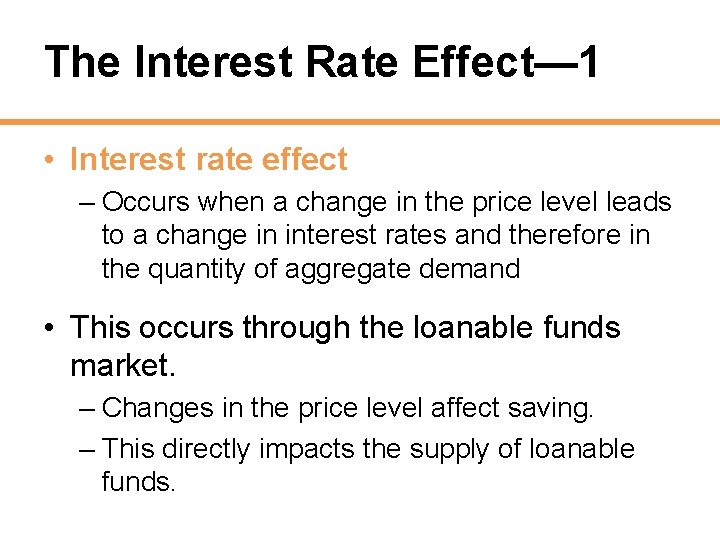 The Interest Rate Effect—1

• Interest rate effect

– Occurs when a change in the price level leads to a change in interest rates and therefore in the quantity of aggregate demand

• This occurs through the loanable funds market.

– Changes in the price level affect saving.

– This directly impacts the supply of loanable funds.